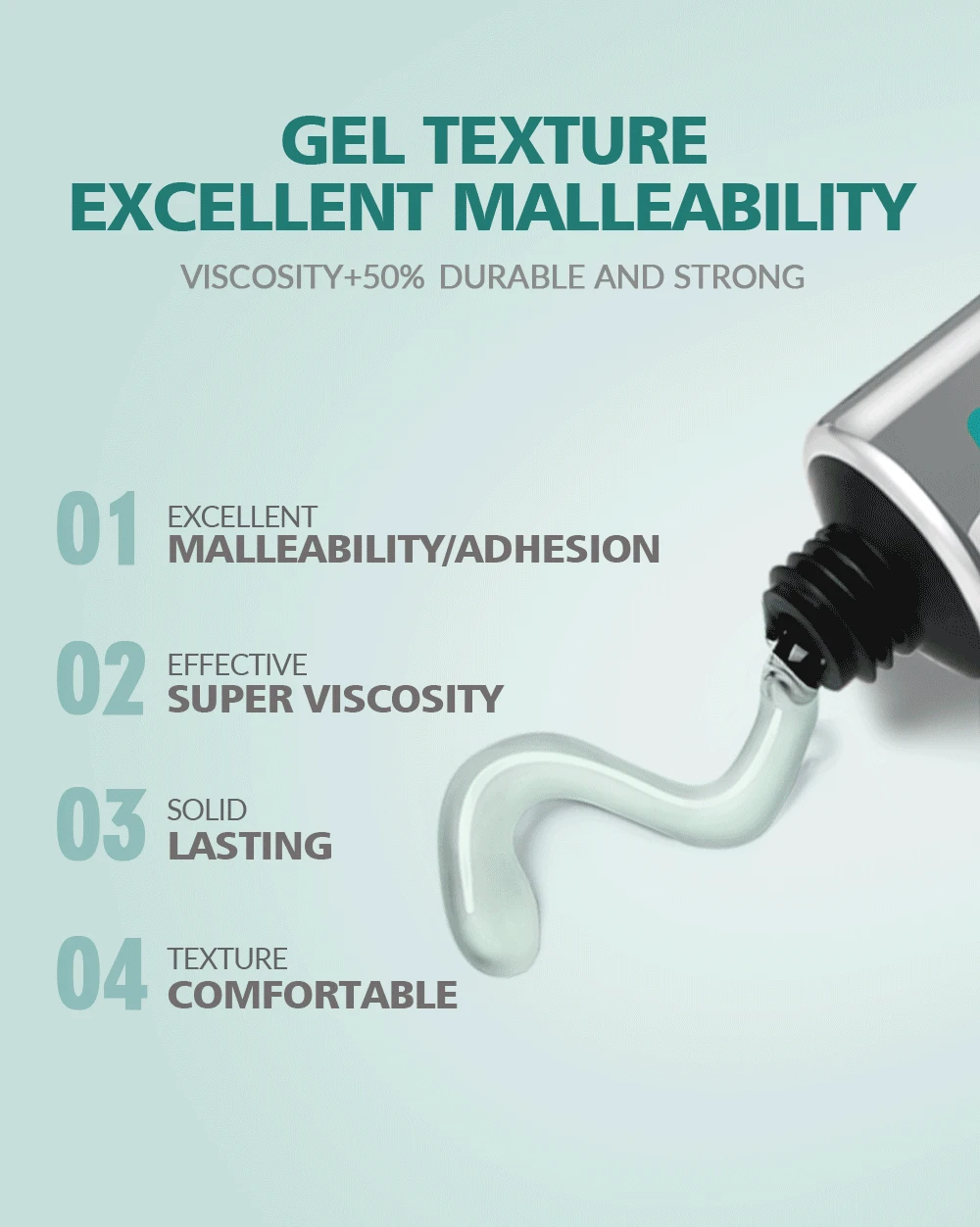 GEL TEXTURE
EXCELLENT MALLEABILITY

VISCOSITY+50% DURABLE AND STRONG

01 EXCELLENT
MALLEABILITY/ADHESION

02 EFFECTIVE
SUPER VISCOSITY

03 SOLID
LASTING

04 TEXTURE
COMFORTABLE